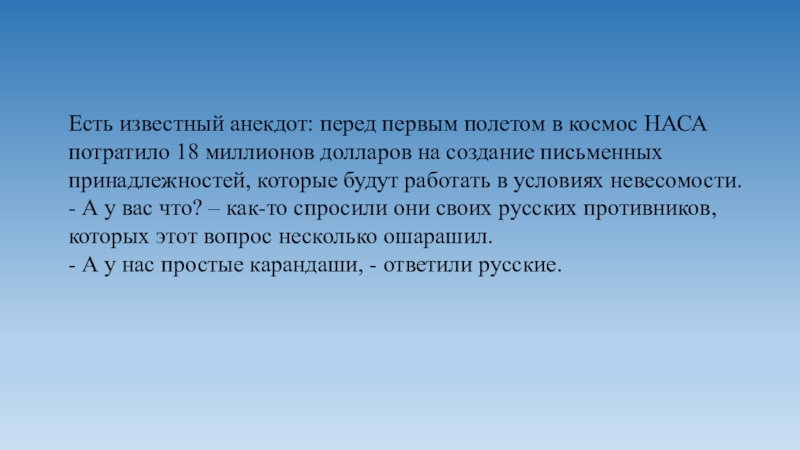 Есть известный анекдот: перед первым полетом в космос НАСА потратило 18 миллионов долларов на создание письменных принадлежностей, которые будут работать в условиях невесомости.
- А у вас что? – как-то спросили они своих русских противников, которых этот вопрос несколько ошарашил.
- А у нас простые карандаши, - ответили русские.